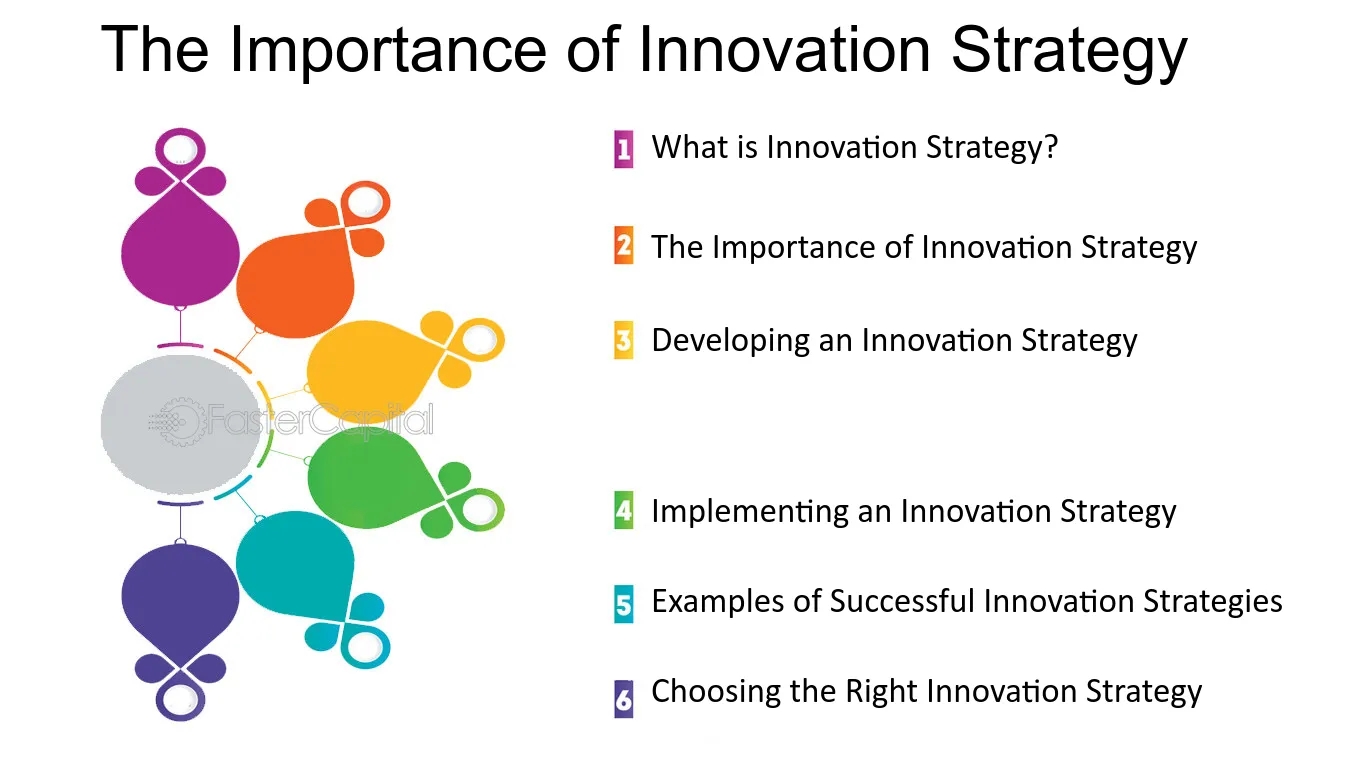 The Importance of Innovation Strategy

FasterCapital

1 What is Innovation Strategy?

2 The Importance of Innovation Strategy

3 Developing an Innovation Strategy

4 Implementing an Innovation Strategy

5 Examples of Successful Innovation Strategies

6 Choosing the Right Innovation Strategy